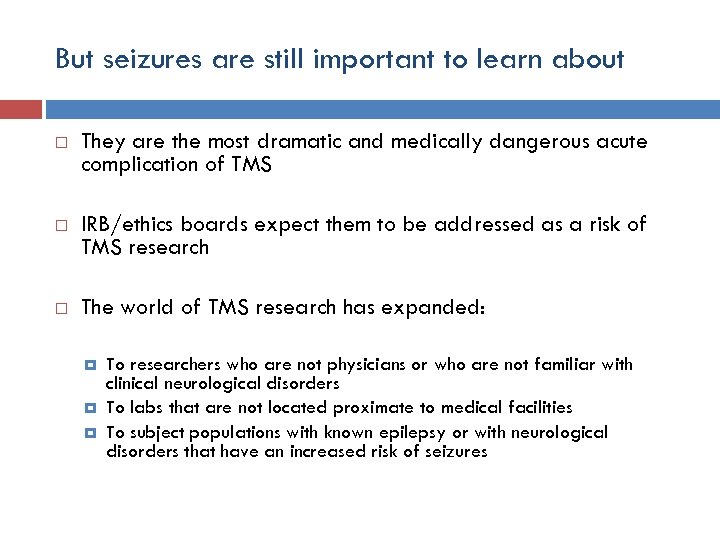 But seizures are still important to learn about

They are the most dramatic and medically dangerous acute complication of TMS

IRB/ethics boards expect them to be addressed as a risk of TMS research

The world of TMS research has expanded:

To researchers who are not physicians or who are not familiar with clinical neurological disorders

To labs that are not located proximate to medical facilities

To subject populations with known epilepsy or with neurological disorders that have an increased risk of seizures